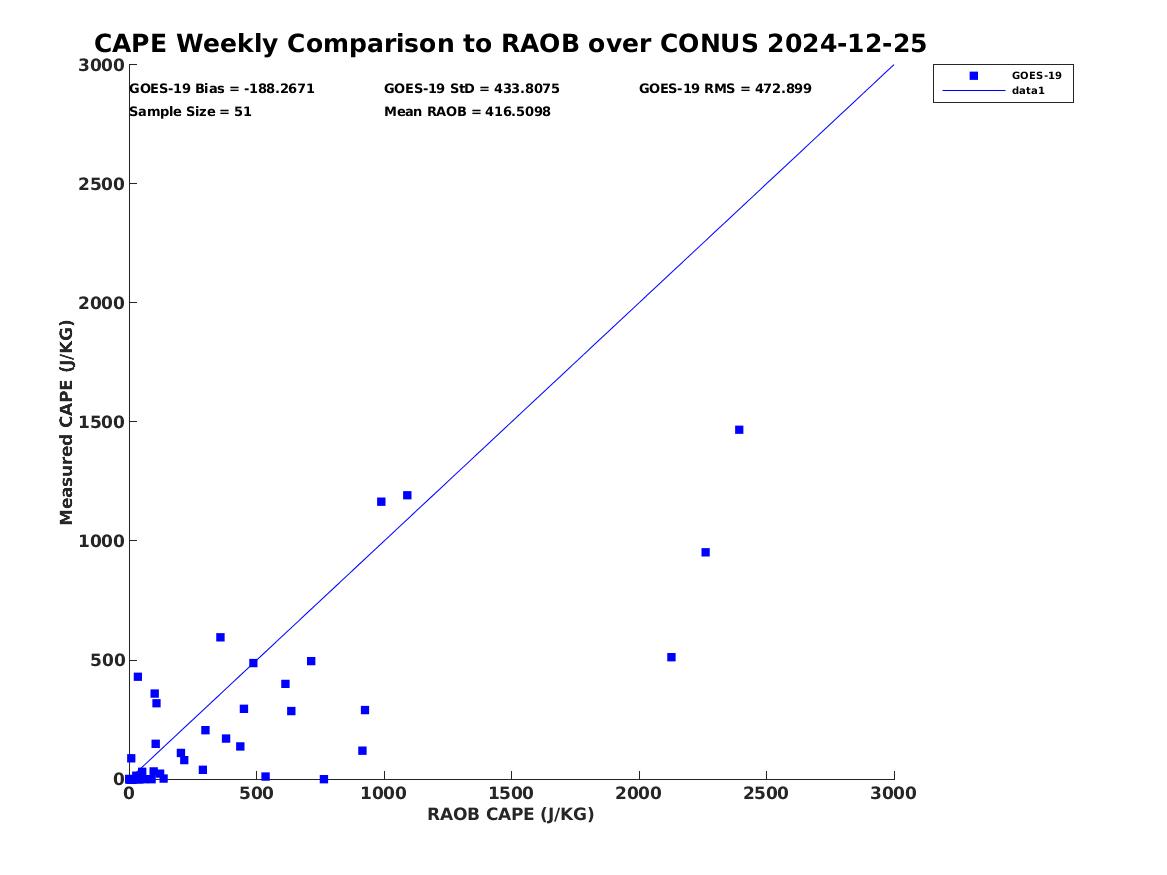 CAPE Weekly Comparison to RAOB over CONUS 2024-12-25

GOES-19 Bias = -188.2671
GOES-19 StD = 433.8075
GOES-19 RMS = 472.899
Sample Size = 51
Mean RAOB = 416.5098

GOES-19
data1

Measured CAPE (J/KG)

3000
2500
2000
1500
1000
500
0

0
500
1000
1500
2000
2500
3000

RAOB CAPE (J/KG)